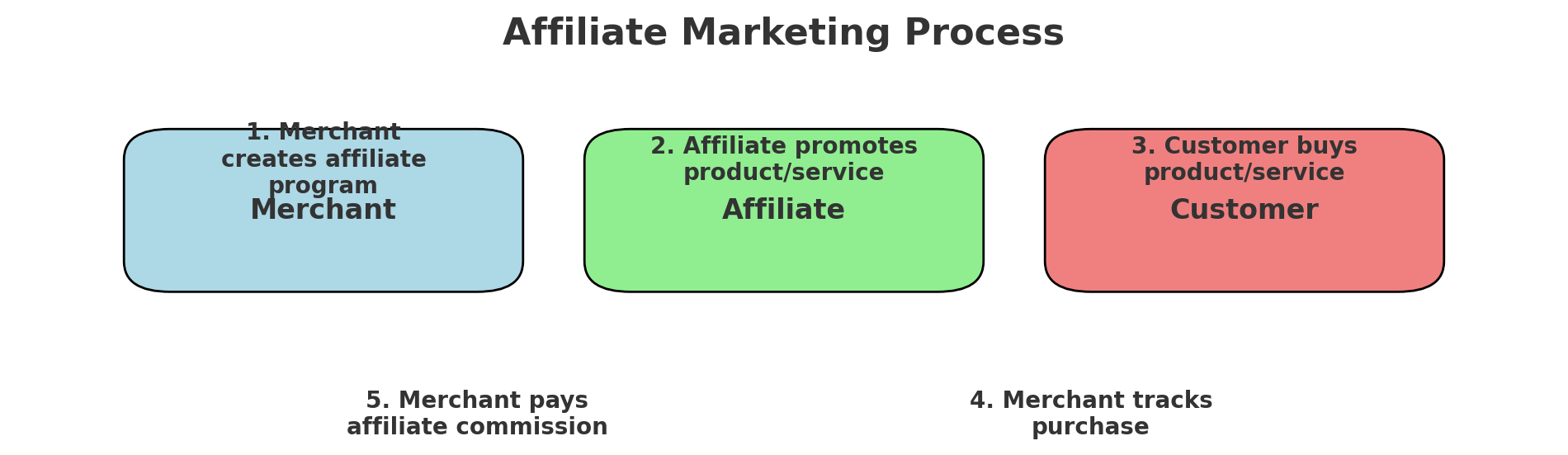 Affiliate Marketing Process

1. Merchant creates affiliate program

Merchant

2. Affiliate promotes product/service

Affiliate

3. Customer buys product/service

Customer

5. Merchant pays affiliate commission

4. Merchant tracks purchase